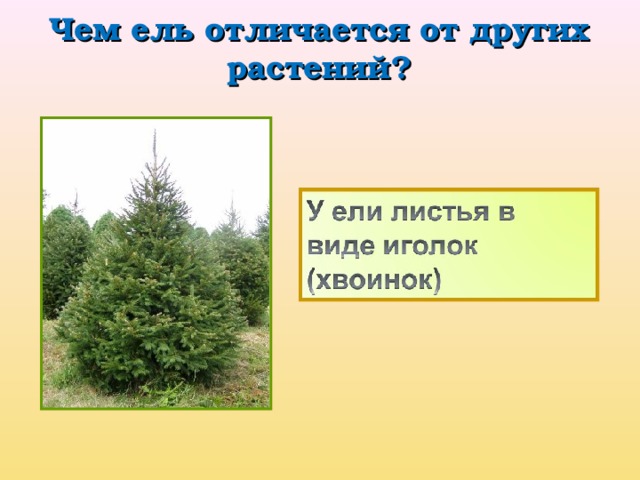 Чем ель отличается от других растений?

У ели листья в виде иголок (хвоинок)